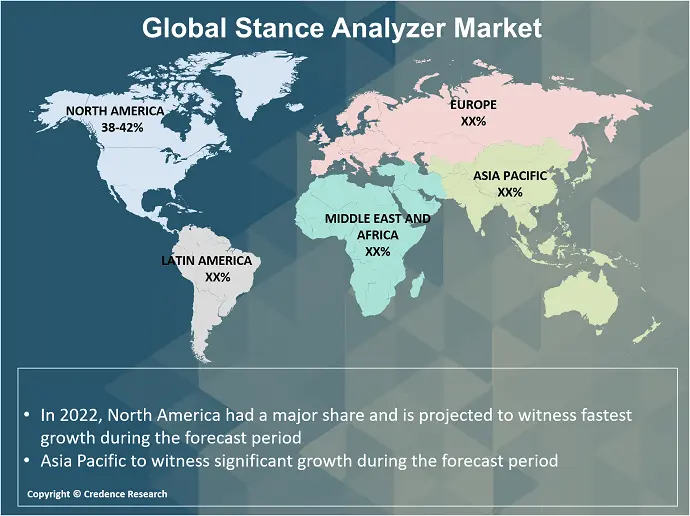 Global Stance Analyzer Market

NORTH AMERICA
38-42%

EUROPE
XX%

ASIA PACIFIC
XX%

MIDDLE EAST AND AFRICA
XX%

LATIN AMERICA
XX%

• In 2022, North America had a major share and is projected to witness fastest growth during the forecast period
• Asia Pacific to witness significant growth during the forecast period

Copyright © Credence Research